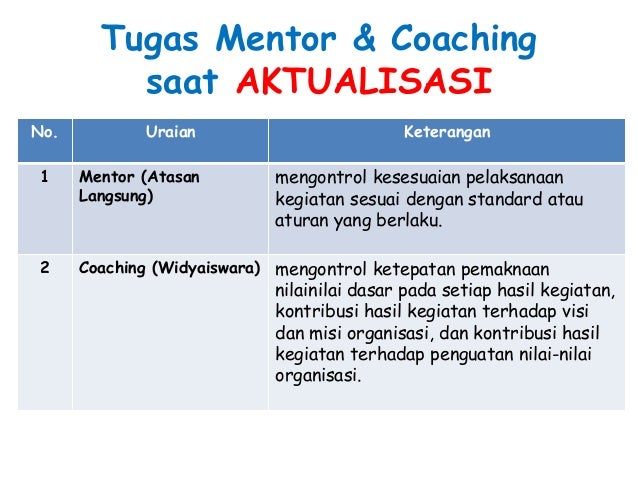 Tugas Mentor & Coaching saat AKTUALISASI

| No. | Uraian | Keterangan |
|---|---|---|
| 1 | Mentor (Atasan Langsung) | mengontrol kesesuaian pelaksanaan kegiatan sesuai dengan standard atau aturan yang berlaku. |
| 2 | Coaching (Widyaiswara) | mengontrol ketepatan pemaknaan nilainilai dasar pada setiap hasil kegiatan, kontribusi hasil kegiatan terhadap visi dan misi organisasi, dan kontribusi hasil kegiatan terhadap penguatan nilai-nilai organisasi. |